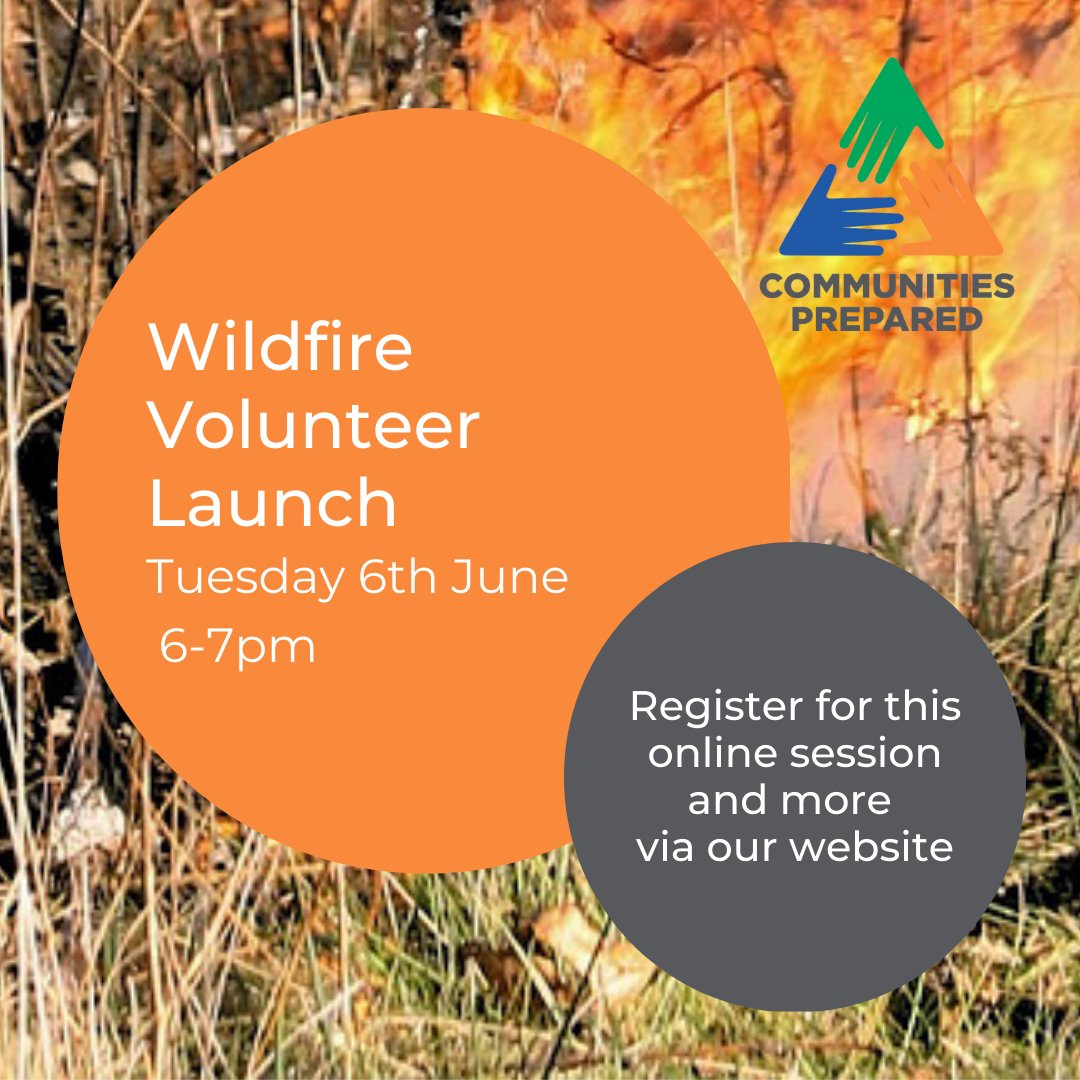 COMMUNITIES PREPARED

Wildfire Volunteer Launch

Tuesday 6th June
6-7pm

Register for this online session and more via our website